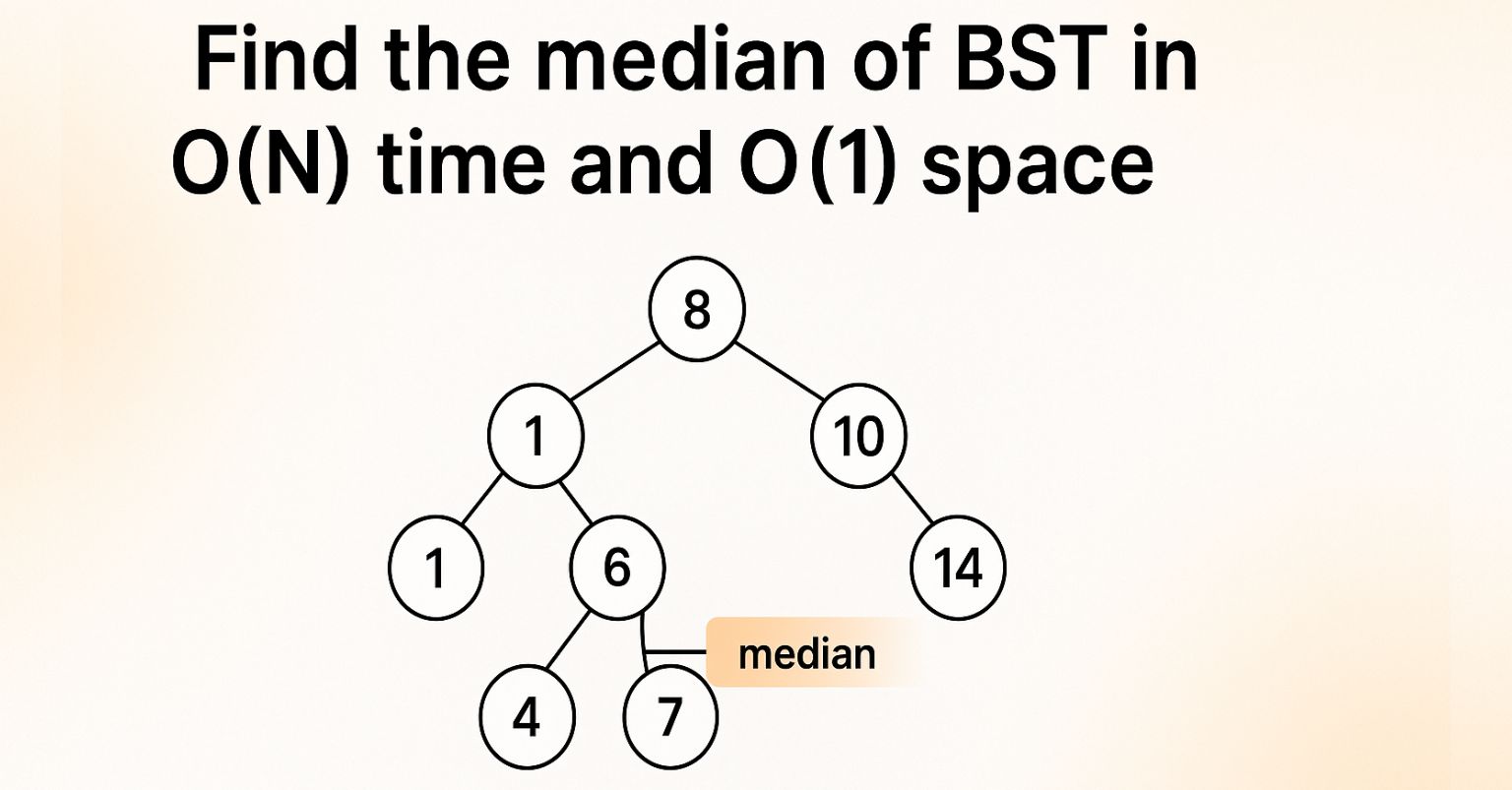 Find the median of BST in O(N) time and O(1) space

8

1

10

1

6

14

median

4

7